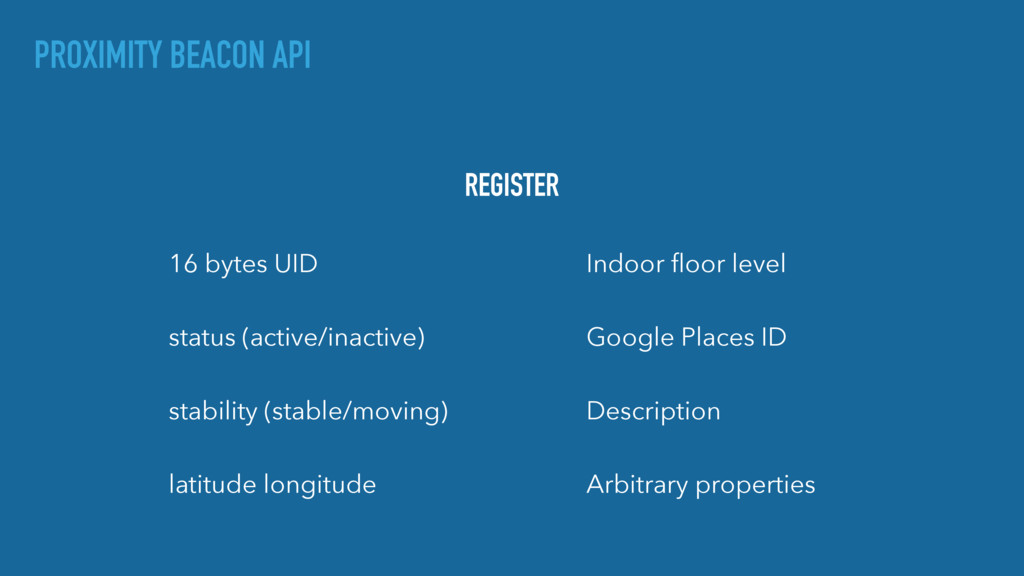 PROXIMITY BEACON API

REGISTER

16 bytes UID

status (active/inactive)

stability (stable/moving)

latitude longitude

Indoor floor level

Google Places ID

Description

Arbitrary properties